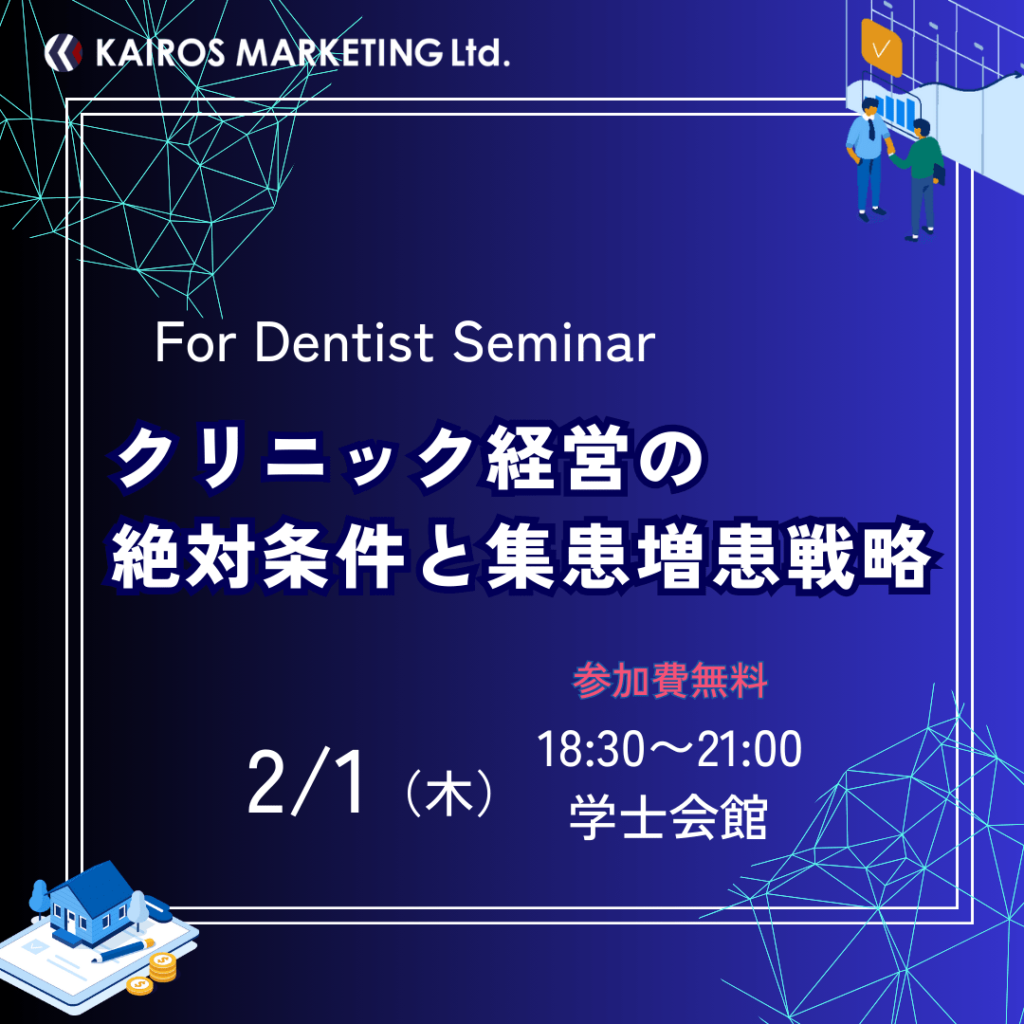 KAIROS MARKETING Ltd.

For Dentist Seminar

クリニック経営の
絶対条件と集患増患戦略

参加費無料

2/1（木）

18:30～21:00
学士会館